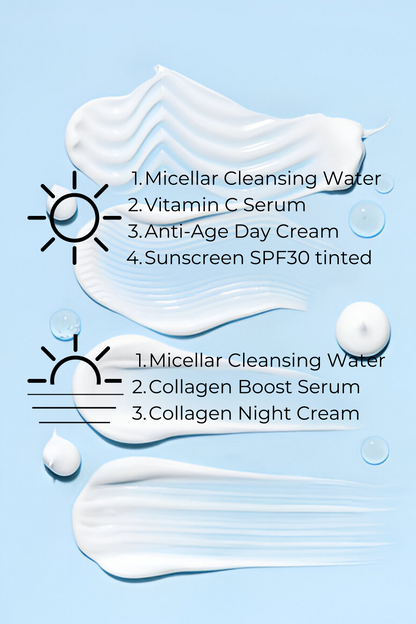 1.Micellar Cleansing Water
2.Vitamin C Serum
3.Anti-Age Day Cream
4.Sunscreen SPF30 tinted

1.Micellar Cleansing Water
2.Collagen Boost Serum
3.Collagen Night Cream